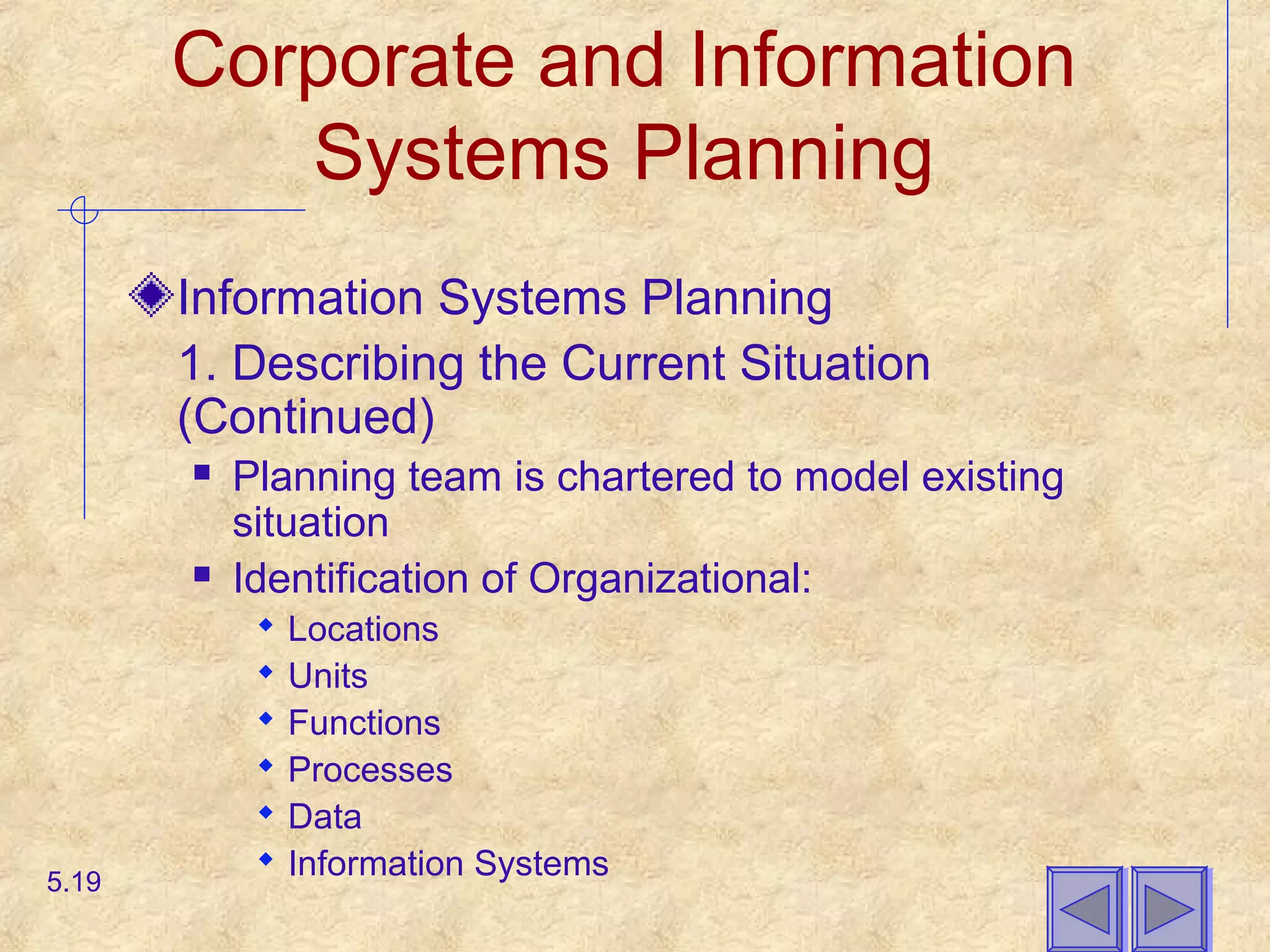 Corporate and Information Systems Planning

Information Systems Planning

1. Describing the Current Situation (Continued)

Planning team is chartered to model existing situation

Identification of Organizational:

Locations

Units

Functions

Processes

Data

Information Systems

5.19